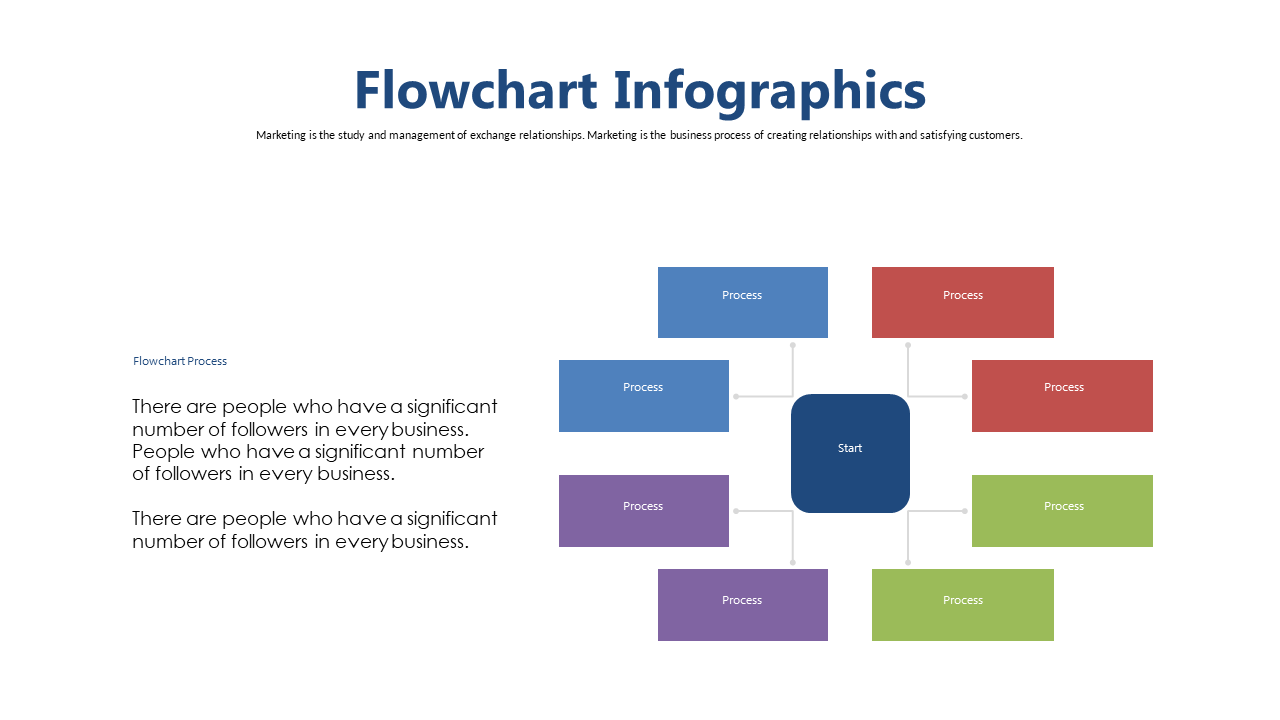 Flowchart Infographics

Marketing is the study and management of exchange relationships. Marketing is the business process of creating relationships with and satisfying customers.

Flowchart Process

There are people who have a significant number of followers in every business. People who have a significant number of followers in every business.

There are people who have a significant number of followers in every business.

Process

Process

Process

Process

Start

Process

Process

Process

Process